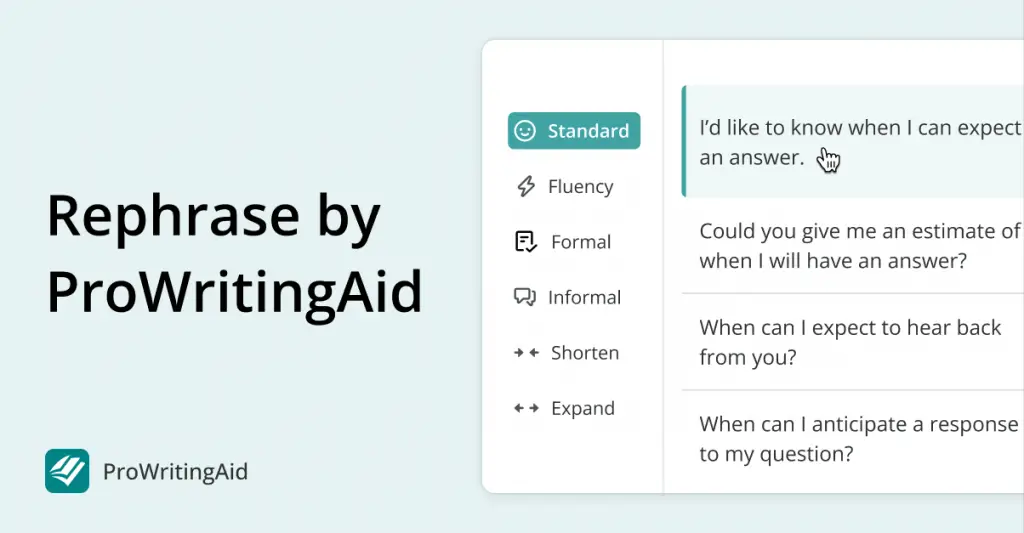 Rephrase by ProWritingAid

ProWritingAid

Standard

Fluency

Formal

Informal

Shorten

Expand

I'd like to know when I can expect an answer.

Could you give me an estimate of when I will have an answer?

When can I expect to hear back from you?

When can I anticipate a response to my question?